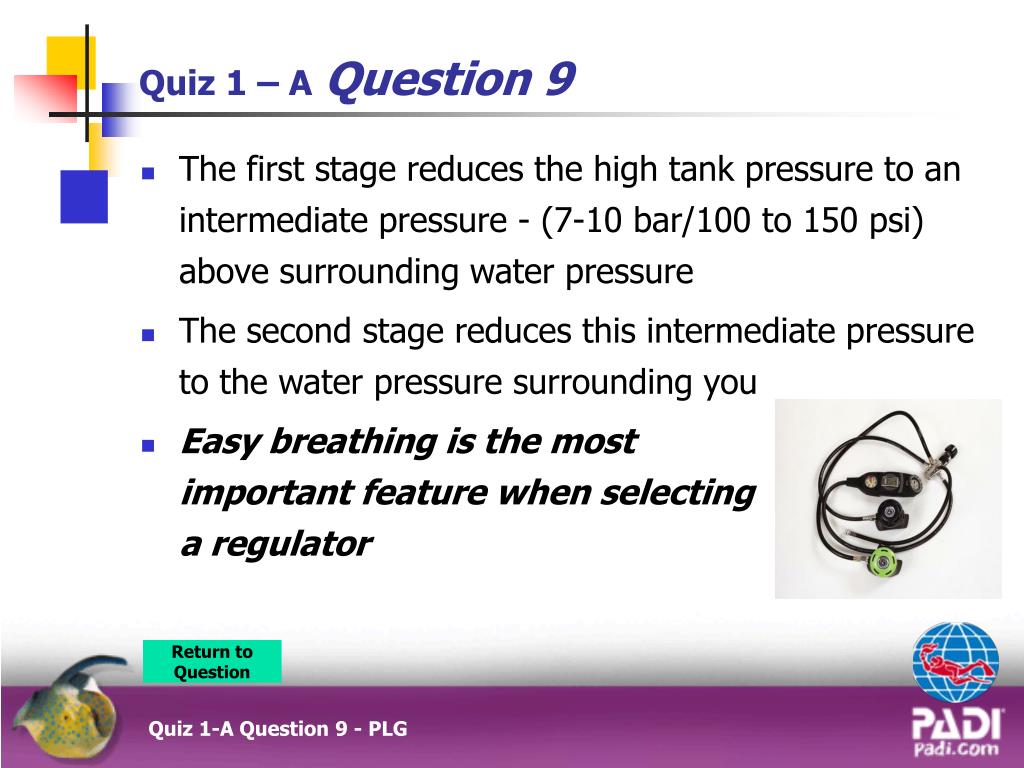 Quiz 1 – A Question 9

The first stage reduces the high tank pressure to an intermediate pressure - (7-10 bar/100 to 150 psi) above surrounding water pressure

The second stage reduces this intermediate pressure to the water pressure surrounding you

Easy breathing is the most important feature when selecting a regulator

Return to Question

Quiz 1-A Question 9 - PLG

PADI
Padi.com